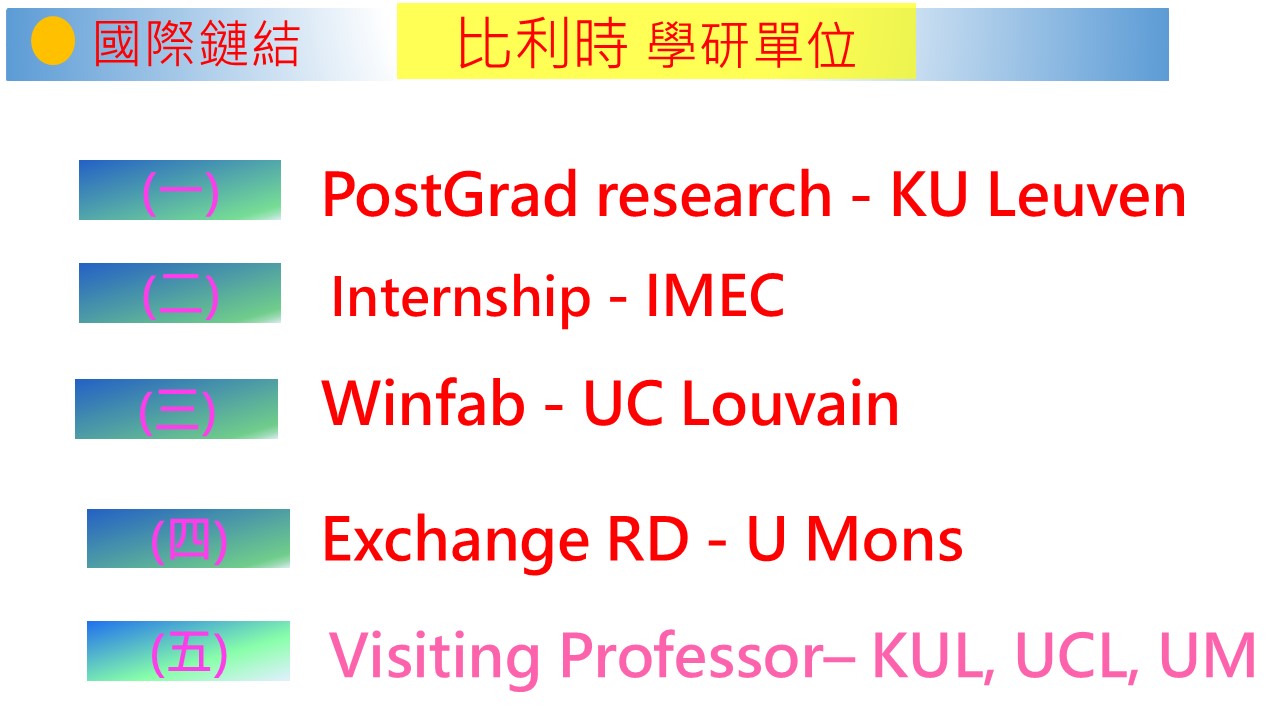 國際鏈結 比利時 學研單位

(一) PostGrad research - KU Leuven

(二) Internship - IMEC

(三) Winfab - UC Louvain

(四) Exchange RD - U Mons

(五) Visiting Professor– KUL, UCL, UM